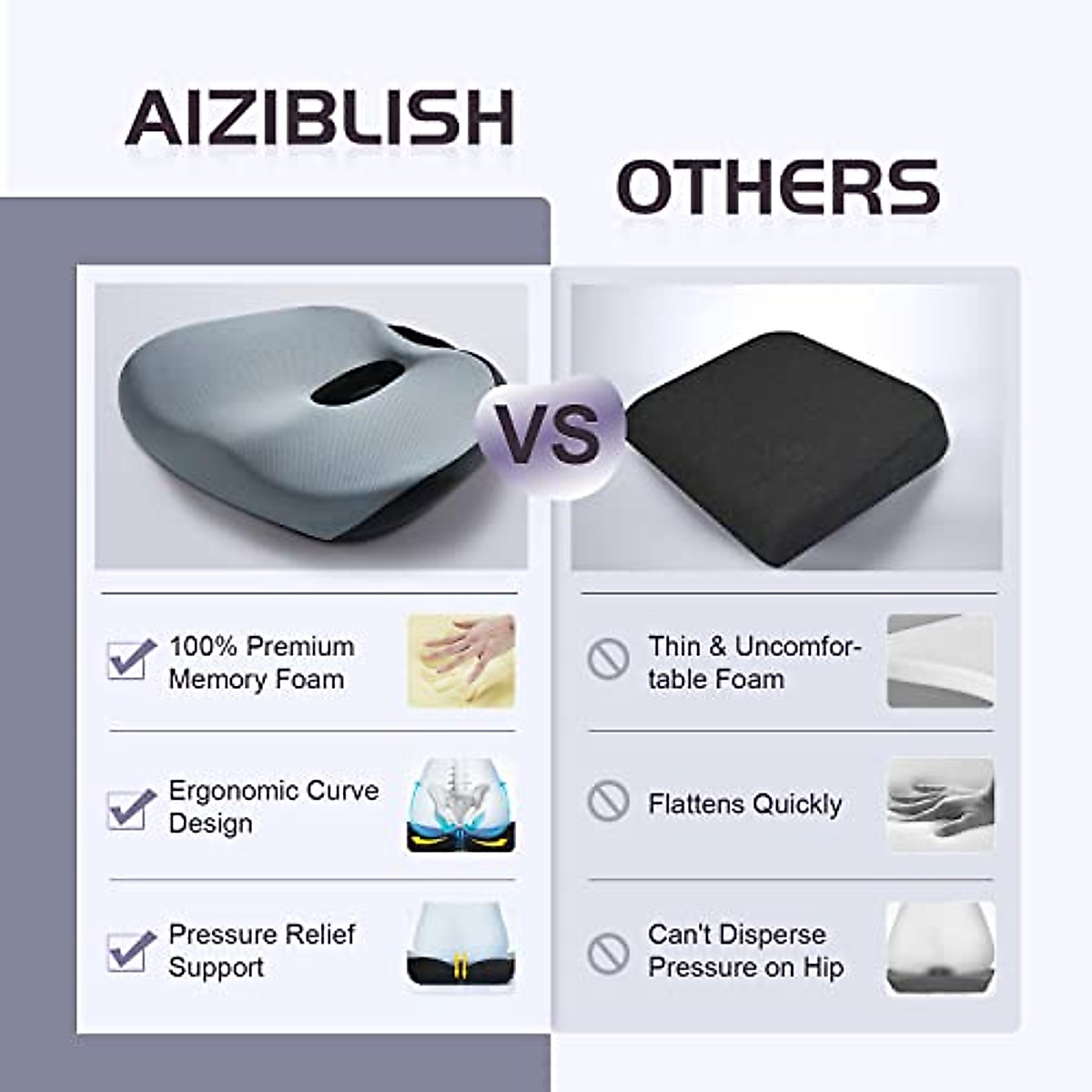 AIZIBLISH

OTHERS

VS

100% Premium Memory Foam

Ergonomic Curve Design

Pressure Relief Support

Thin & Uncomfortable Foam

Flattens Quickly

Can't Disperse Pressure on Hip